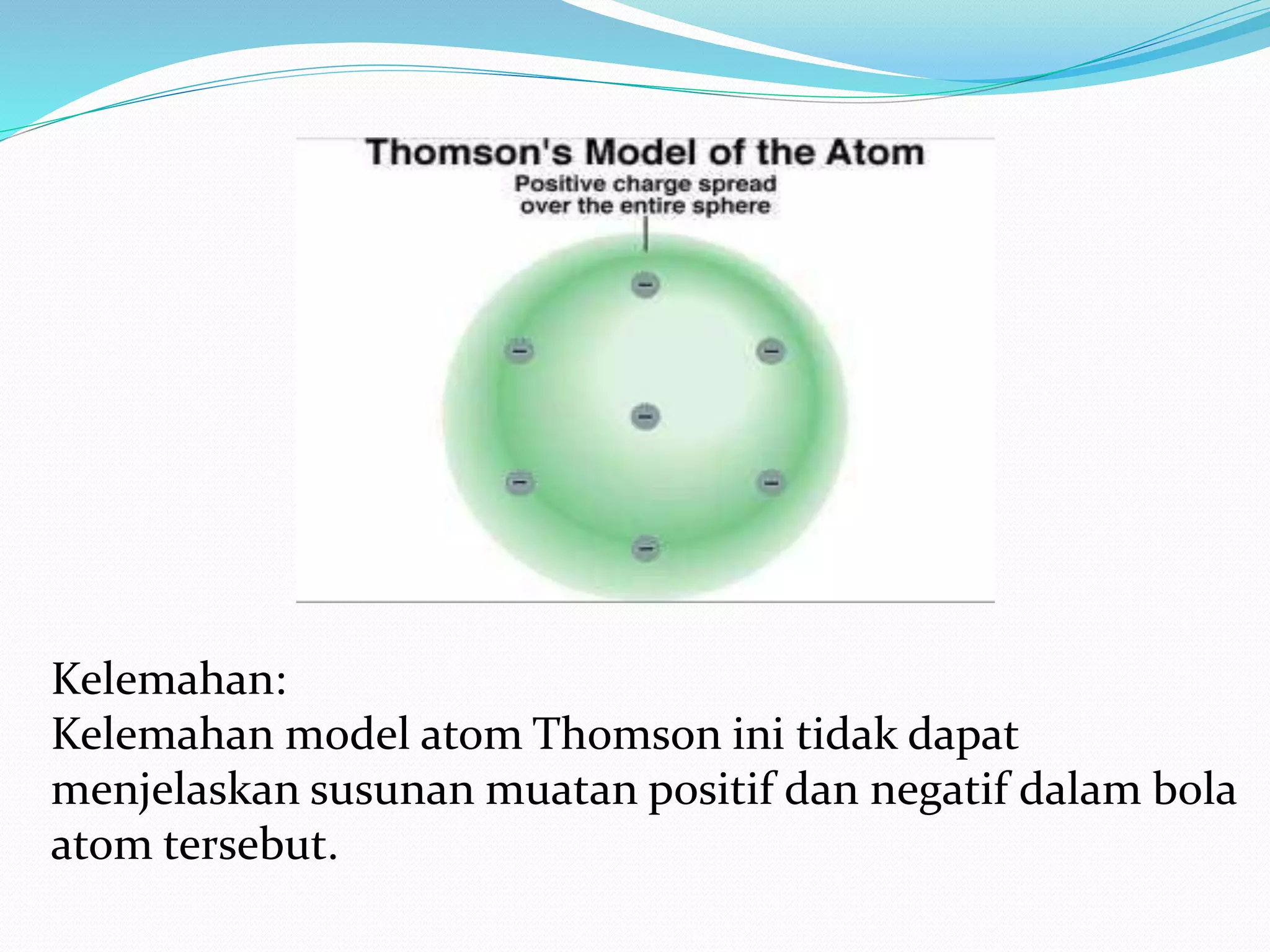 Thomson's Model of the Atom

Positive charge spread over the entire sphere

−
−
−
−
−
−
−

Kelemahan:
Kelemahan model atom Thomson ini tidak dapat menjelaskan susunan muatan positif dan negatif dalam bola atom tersebut.